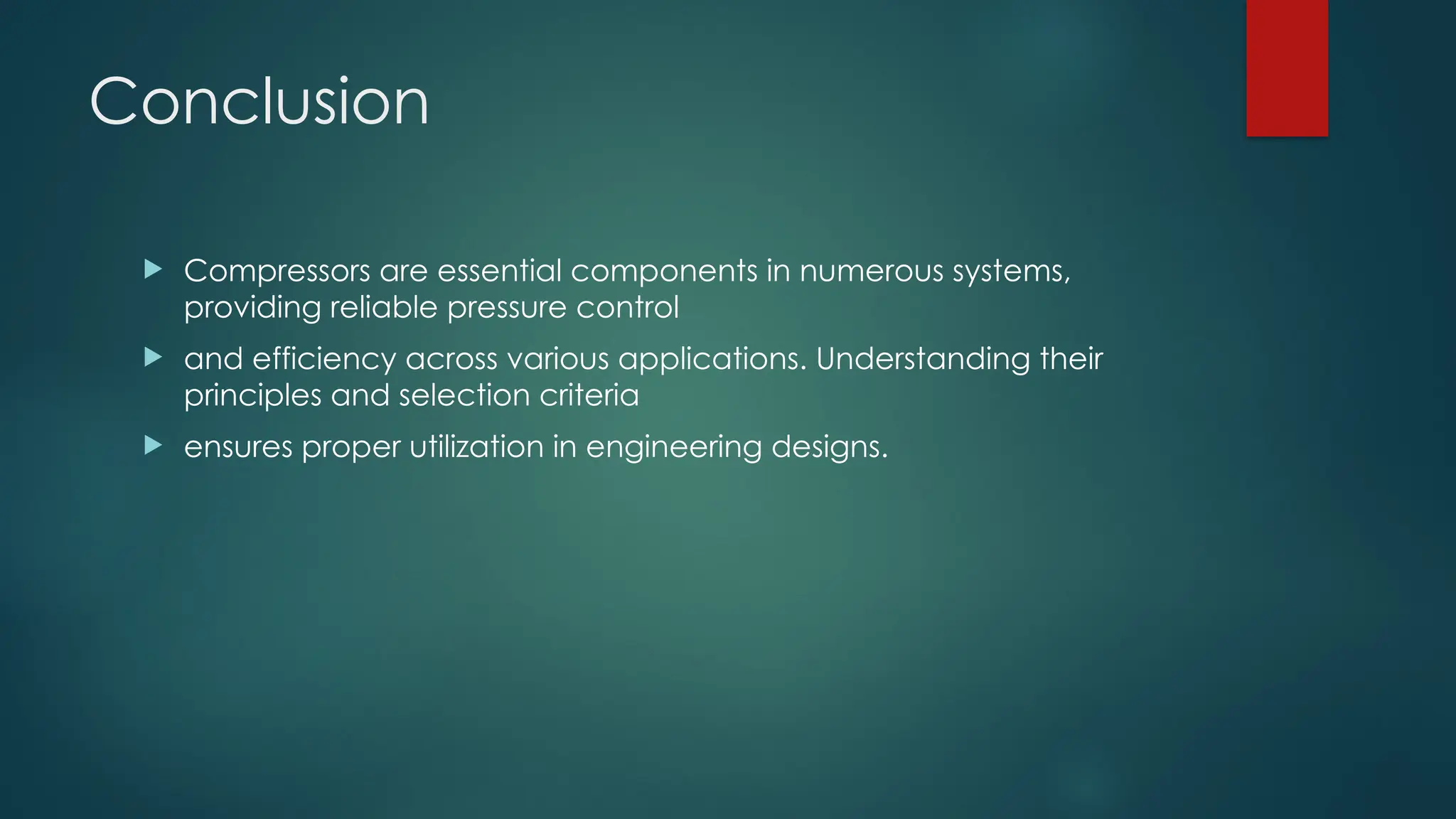 Conclusion

▶ Compressors are essential components in numerous systems, providing reliable pressure control

▶ and efficiency across various applications. Understanding their principles and selection criteria

▶ ensures proper utilization in engineering designs.